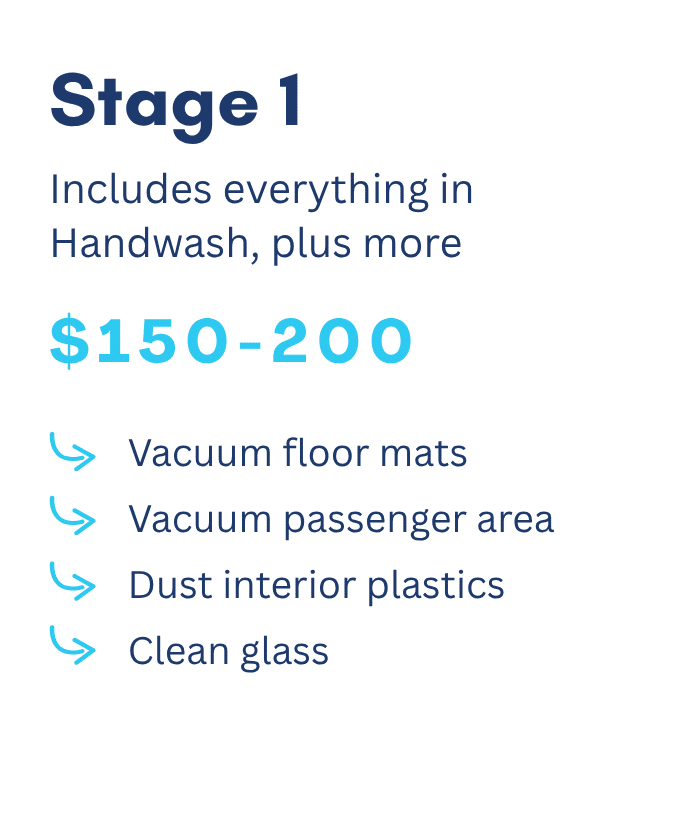 Stage 1

Includes everything in Handwash, plus more

\$150-200

Vacuum floor mats
Vacuum passenger area
Dust interior plastics
Clean glass